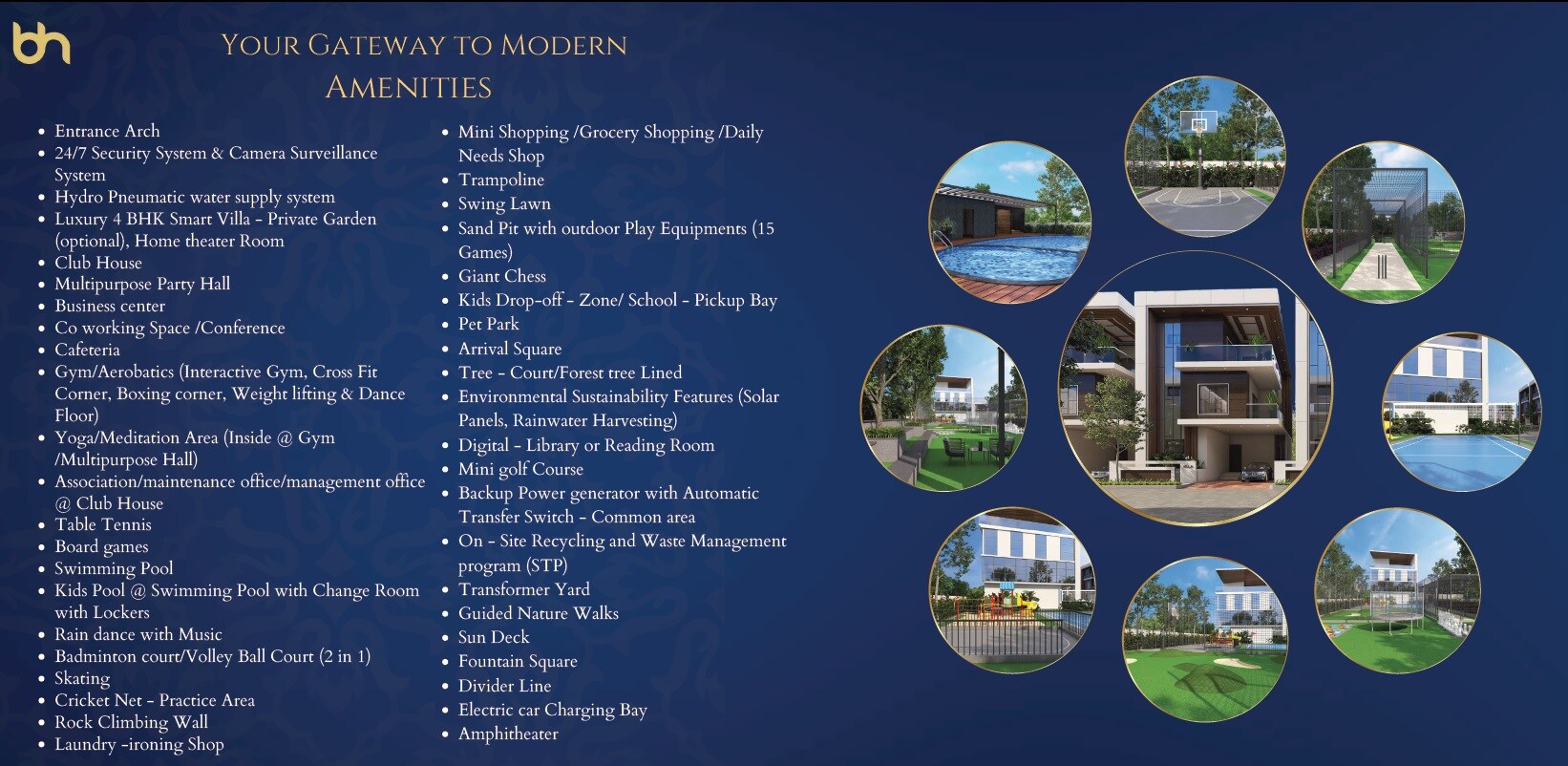 bh

YOUR GATEWAY TO MODERN AMENITIES

- Entrance Arch
- 24/7 Security System & Camera Surveillance System
- Hydro Pneumatic water supply system
- Luxury 4 BHK Smart Villa - Private Garden (optional), Home theater Room
- Club House
- Multipurpose Party Hall
- Business center
- Co working Space /Conference
- Cafeteria
- Gym/Aerobatics (Interactive Gym, Cross Fit Corner, Boxing corner, Weight lifting & Dance Floor)
- Yoga/Meditation Area (Inside @ Gym /Multipurpose Hall)
- Association/maintenance office/management office @ Club House
- Table Tennis
- Board games
- Swimming Pool
- Kids Pool @ Swimming Pool with Change Room with Lockers
- Rain dance with Music
- Badminton court/Volley Ball Court (2 in 1)
- Skating
- Cricket Net - Practice Area
- Rock Climbing Wall
- Laundry -ironing Shop

- Mini Shopping /Grocery Shopping /Daily Needs Shop
- Trampoline
- Swing Lawn
- Sand Pit with outdoor Play Equipments (15 Games)
- Giant Chess
- Kids Drop-off - Zone/ School - Pickup Bay
- Pet Park
- Arrival Square
- Tree - Court/Forest tree Lined
- Environmental Sustainability Features (Solar Panels, Rainwater Harvesting)
- Digital - Library or Reading Room
- Mini golf Course
- Backup Power generator with Automatic Transfer Switch - Common area
- On - Site Recycling and Waste Management program (STP)
- Transformer Yard
- Guided Nature Walks
- Sun Deck
- Fountain Square
- Divider Line
- Electric car Charging Bay
- Amphitheater